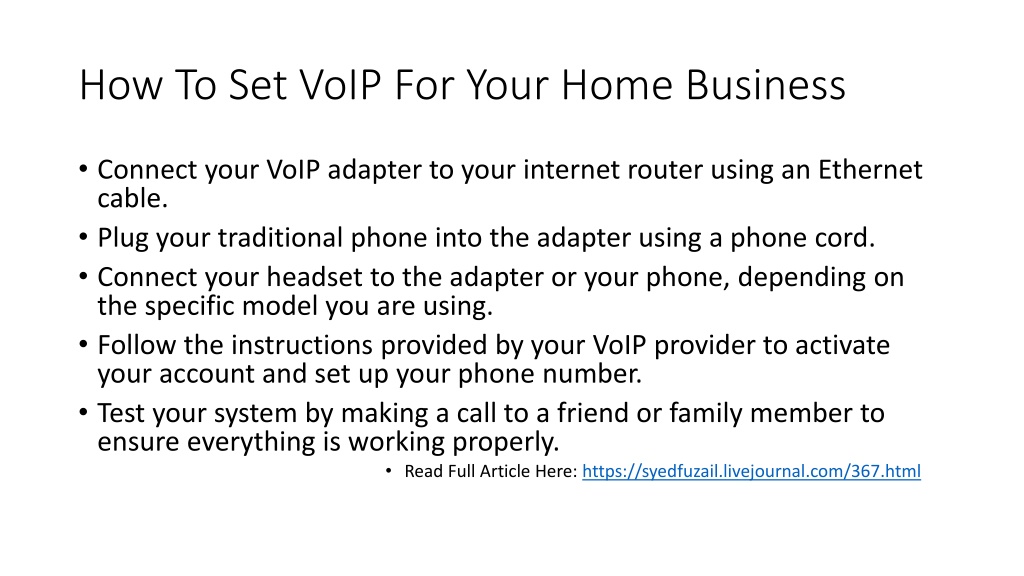 How To Set VoIP For Your Home Business

• Connect your VoIP adapter to your internet router using an Ethernet cable.
• Plug your traditional phone into the adapter using a phone cord.
• Connect your headset to the adapter or your phone, depending on the specific model you are using.
• Follow the instructions provided by your VoIP provider to activate your account and set up your phone number.
• Test your system by making a call to a friend or family member to ensure everything is working properly.

• Read Full Article Here: https://syedfuzail.livejournal.com/367.html